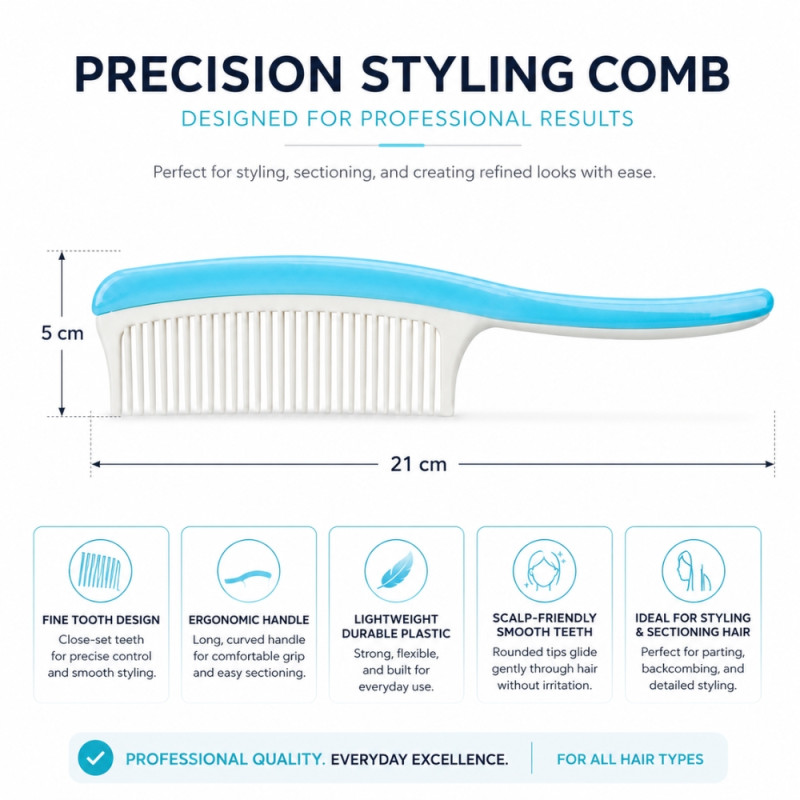 PRECISION STYLING COMB

DESIGNED FOR PROFESSIONAL RESULTS

Perfect for styling, sectioning, and creating refined looks with ease.

5 cm

21 cm

FINE TOOTH DESIGN
Close-set teeth for precise control and smooth styling.

ERGONOMIC HANDLE
Long, curved handle for comfortable grip and easy sectioning.

LIGHTWEIGHT DURABLE PLASTIC
Strong, flexible, and built for everyday use.

SCALP-FRIENDLY SMOOTH TEETH
Rounded tips glide gently through hair without irritation.

IDEAL FOR STYLING & SECTIONING HAIR
Perfect for parting, backcombing, and detailed styling.

PROFESSIONAL QUALITY. EVERYDAY EXCELLENCE.

FOR ALL HAIR TYPES